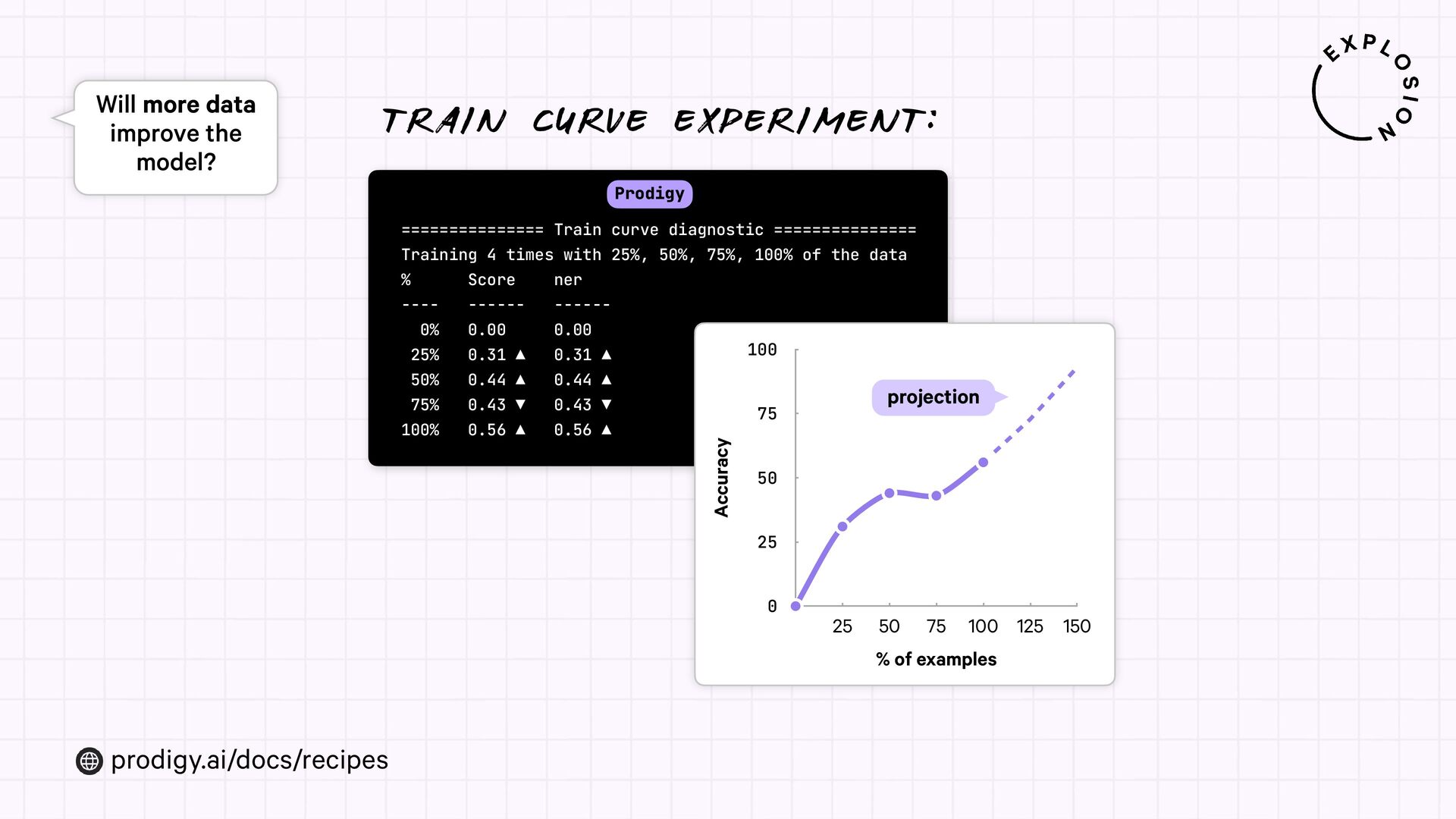 Will more data improve the model?

TRAIN CURVE EXPERIMENT:

EXPLOSION

Prodigy

=============== Train curve diagnostic ===============
Training 4 times with 25%, 50%, 75%, 100% of the data

| % | Score | ner |
|---|---|---|
| 0% | 0.00 | 0.00 |
| 25% | 0.31 ▲ | 0.31 ▲ |
| 50% | 0.44 ▲ | 0.44 ▲ |
| 75% | 0.43 ▼ | 0.43 ▼ |
| 100% | 0.56 ▲ | 0.56 ▲ |

100
75
50
25
0
Accuracy
projection
25 50 75 100 125 150
% of examples

prodigy.ai/docs/recipes